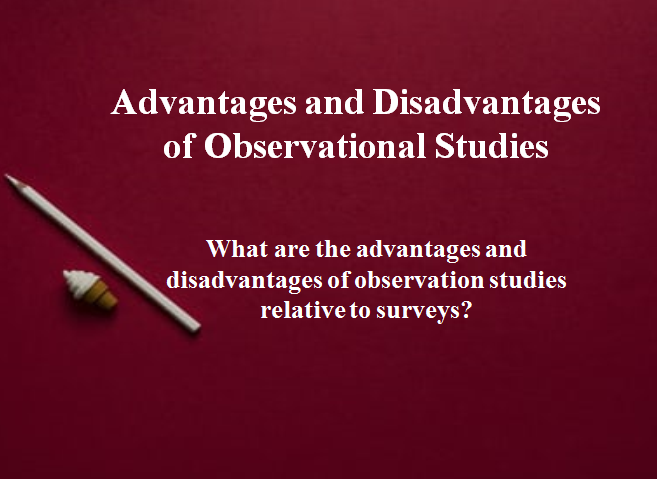 Advantages and Disadvantages of Observational Studies

What are the advantages and disadvantages of observation studies relative to surveys?